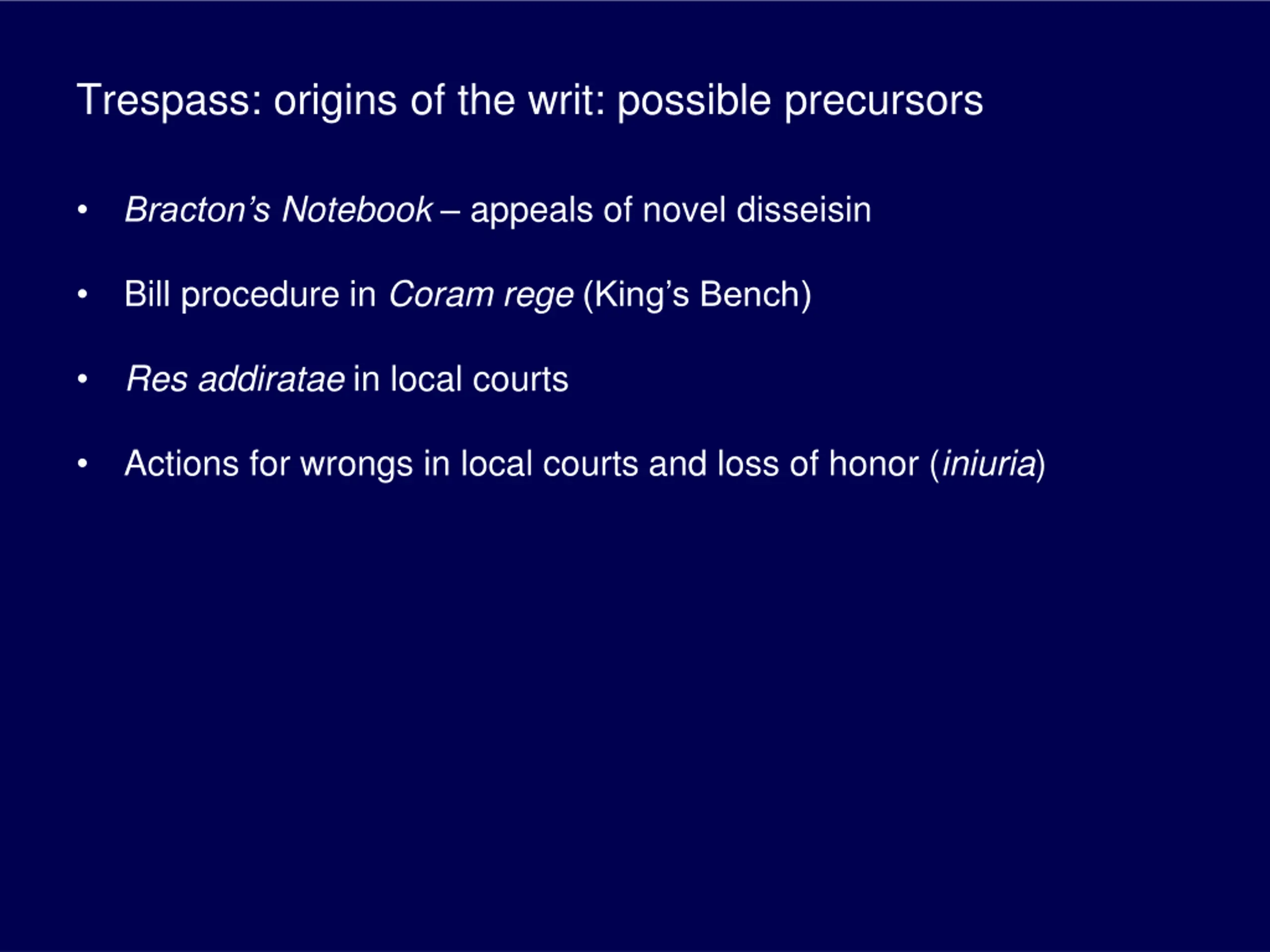 Trespass: origins of the writ: possible precursors

• Bracton's Notebook – appeals of novel disseisin

• Bill procedure in Coram rege (King's Bench)

• Res addiratae in local courts

• Actions for wrongs in local courts and loss of honor (iniuria)